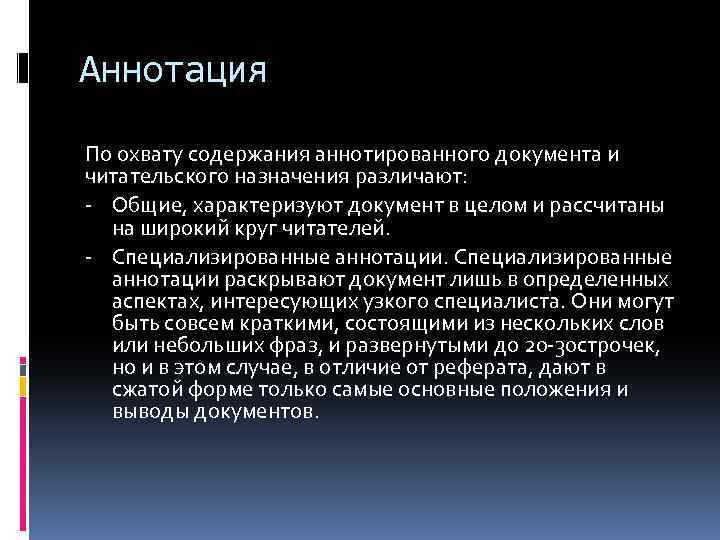 Аннотация

По охвату содержания аннотированного документа и читательского назначения различают:

- Общие, характеризуют документ в целом и рассчитаны на широкий круг читателей.
- Специализированные аннотации. Специализированные аннотации раскрывают документ лишь в определенных аспектах, интересующих узкого специалиста. Они могут быть совсем краткими, состоящими из нескольких слов или небольших фраз, и развернутыми до 20-30строчек, но и в этом случае, в отличие от реферата, дают в сжатой форме только самые основные положения и выводы документов.